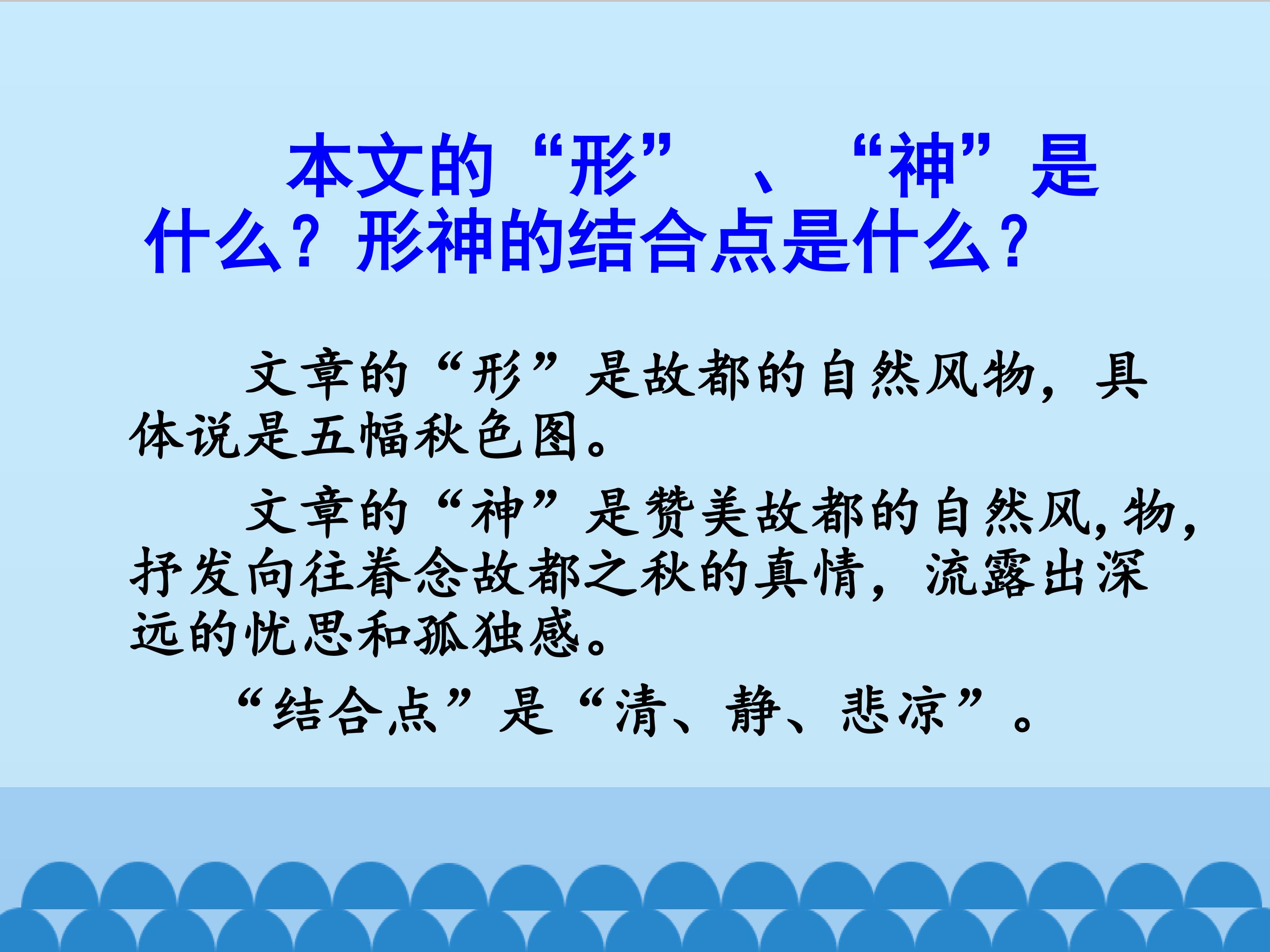 本文的“形”、“神”是什么？形神的结合点是什么？

文章的“形”是故都的自然风物，具体说是五幅秋色图。

文章的“神”是赞美故都的自然风,物,抒发向往眷念故都之秋的真情，流露出深远的忧思和孤独感。

“结合点”是“清、静、悲凉”。